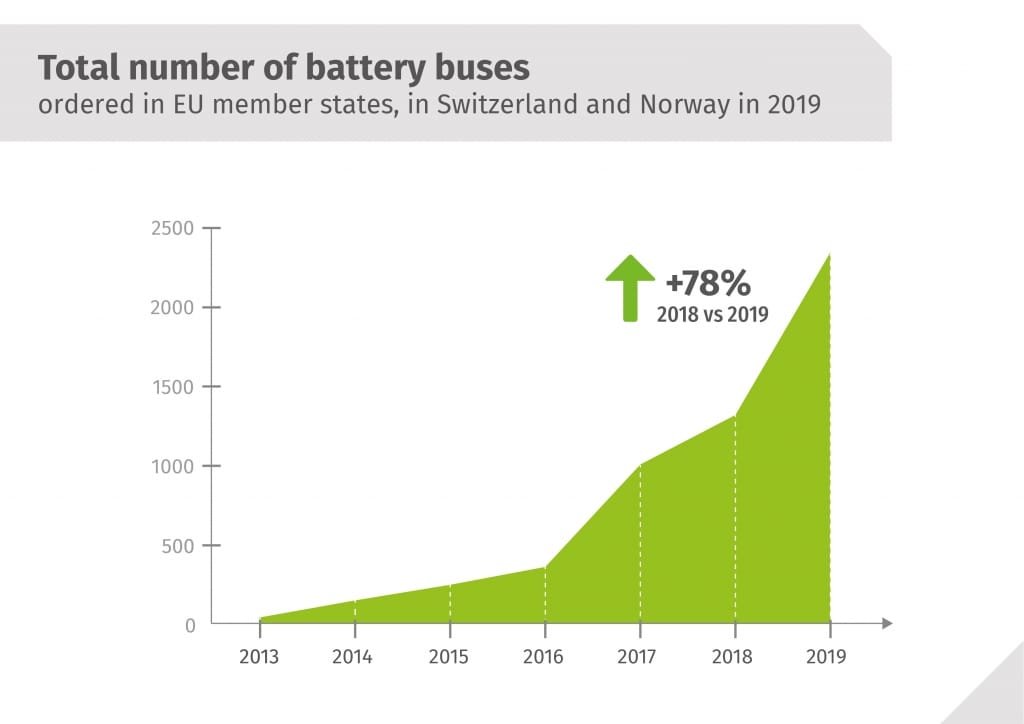 Total number of battery buses
ordered in EU member states, in Switzerland and Norway in 2019

2500
2000
1500
1000
500
0

+78%
2018 vs 2019

2013 2014 2015 2016 2017 2018 2019